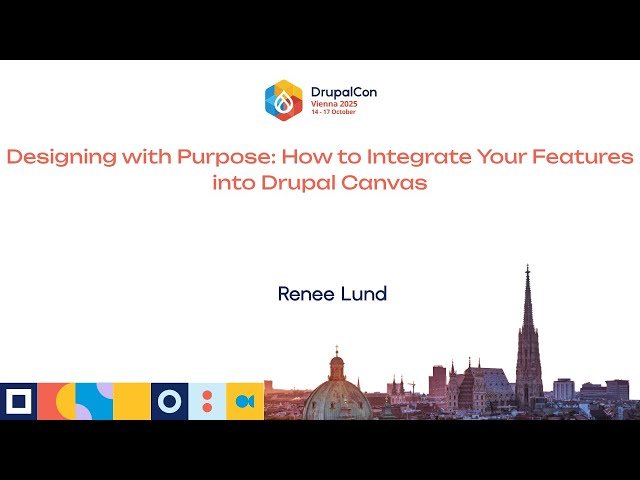 DrupalCon
Vienna 2025
14 - 17 October

Designing with Purpose: How to Integrate Your Features into Drupal Canvas

Renee Lund